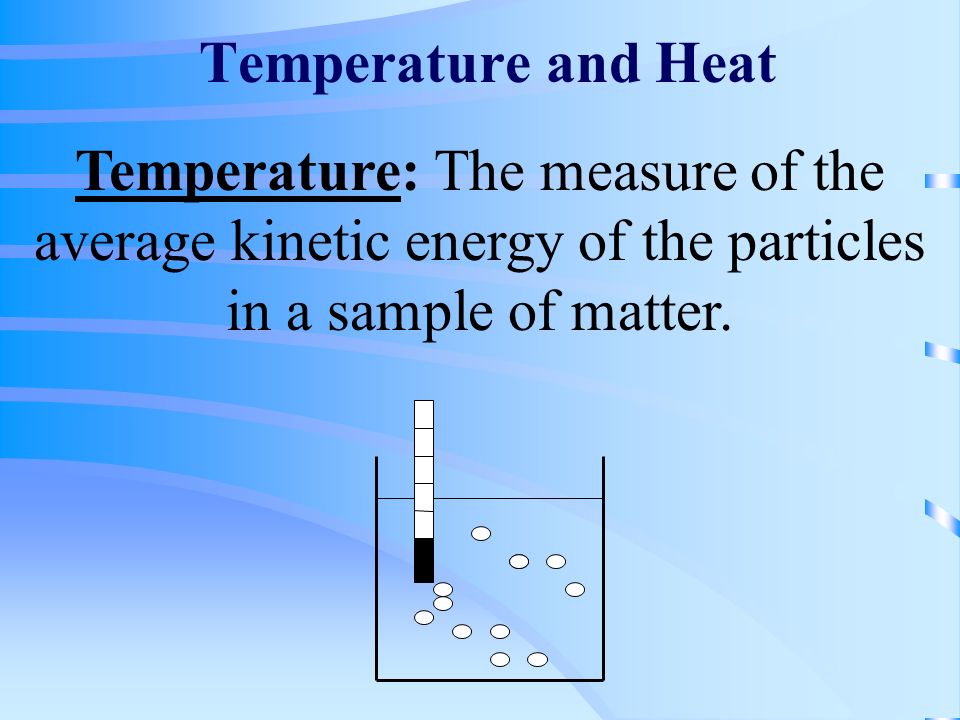 Temperature and Heat

Temperature: The measure of the average kinetic energy of the particles in a sample of matter.